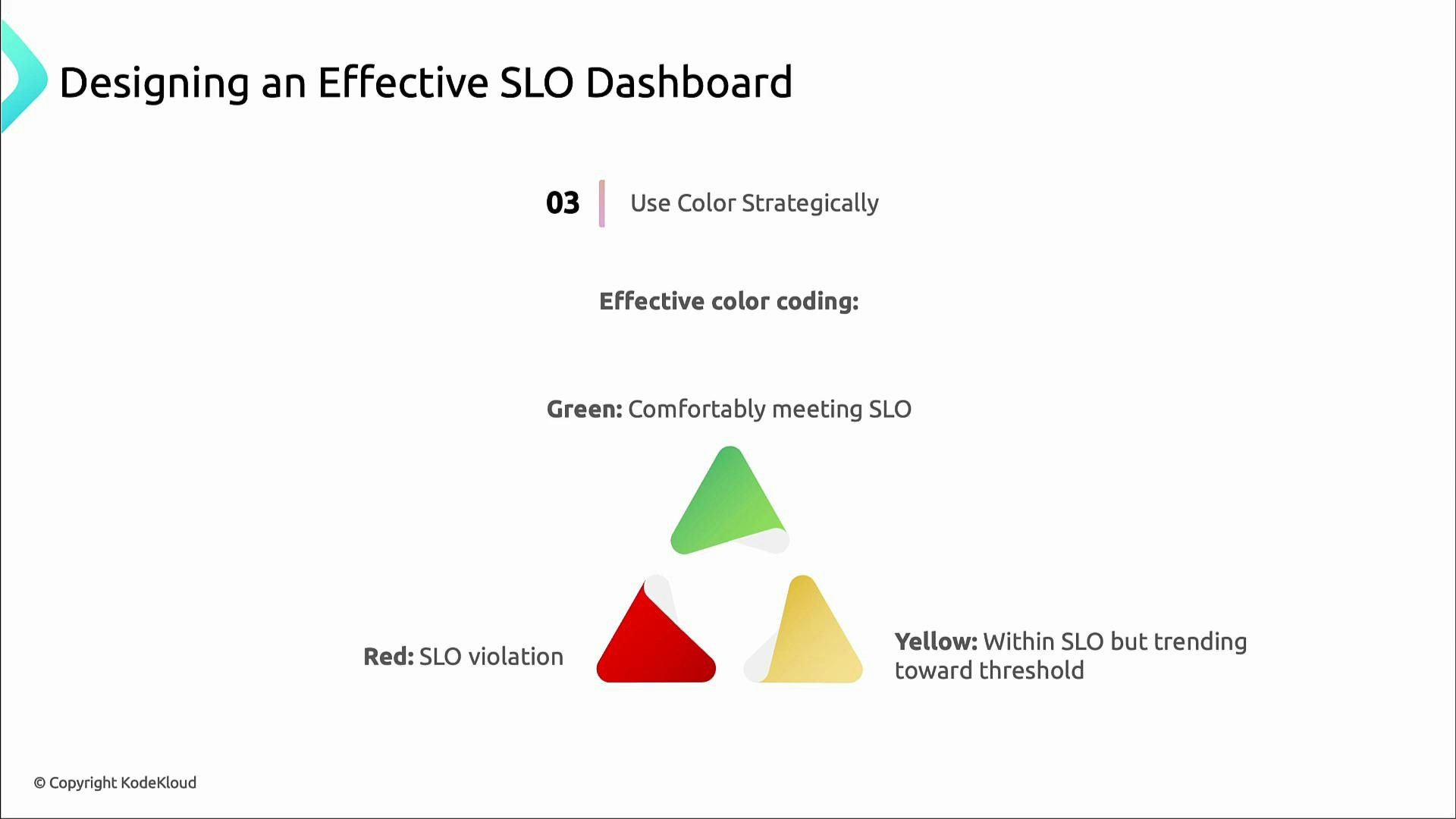 Designing an Effective SLO Dashboard

03 Use Color Strategically

Effective color coding:

Green: Comfortably meeting SLO

Red: SLO violation

Yellow: Within SLO but trending toward threshold

© Copyright KodeKloud